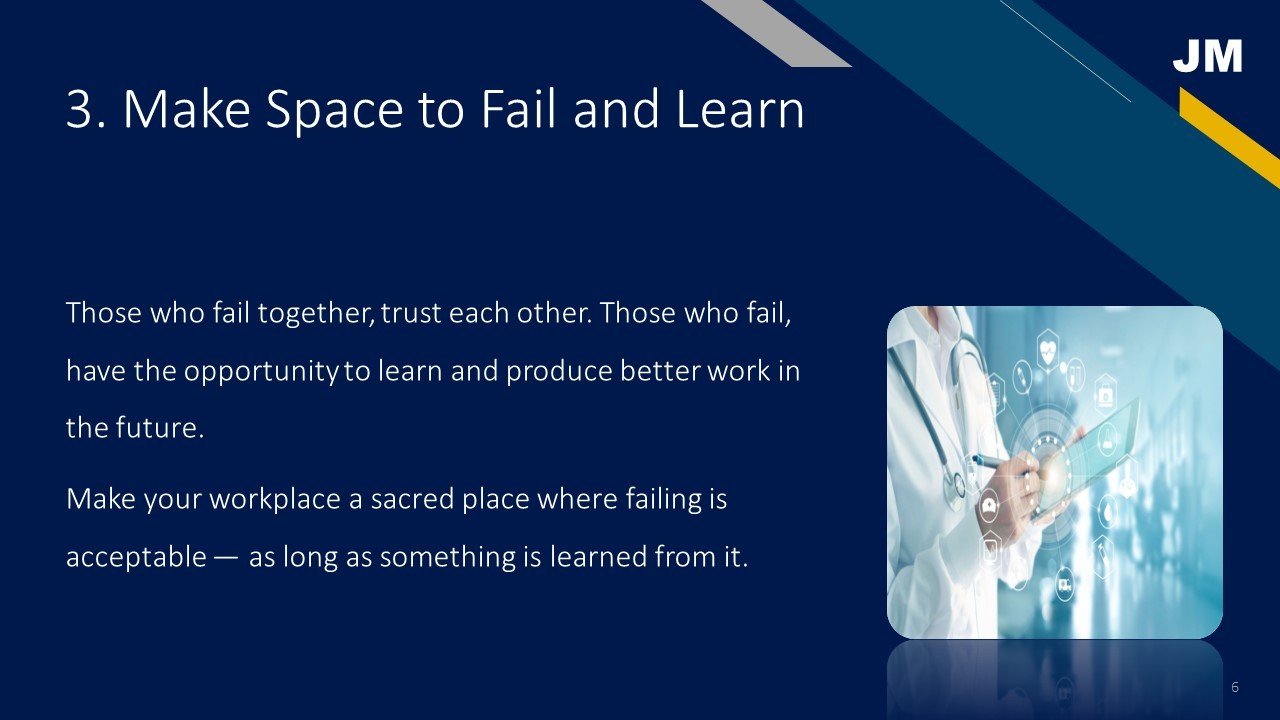 JM

3. Make Space to Fail and Learn

Those who fail together, trust each other. Those who fail, have the opportunity to learn and produce better work in the future.

Make your workplace a sacred place where failing is acceptable — as long as something is learned from it.

6